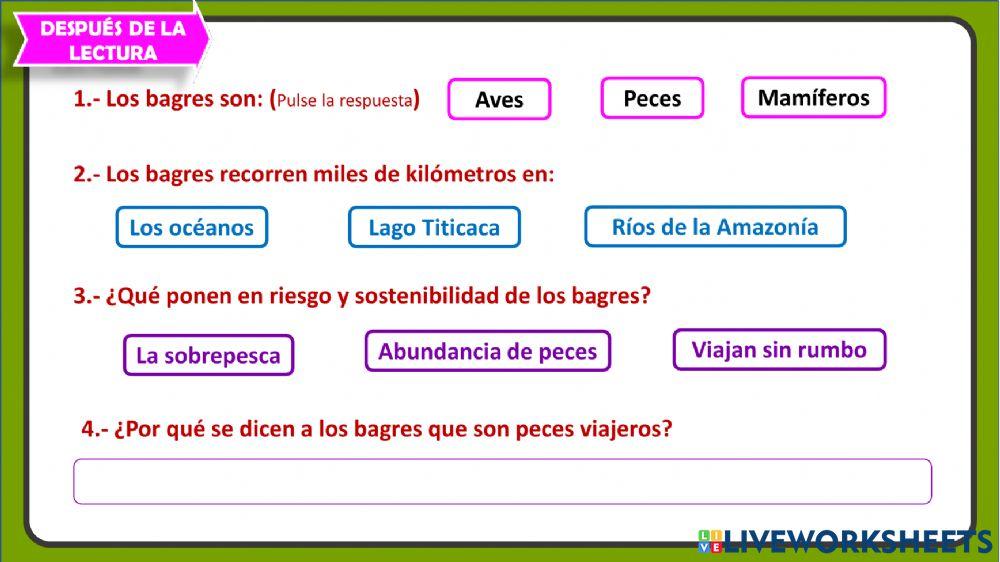 DESPUÉS DE LA LECTURA

1.- Los bagres son: (Pulse la respuesta)

Aves

Peces

Mamíferos

2.- Los bagres recorren miles de kilómetros en:

Los océanos

Lago Titicaca

Ríos de la Amazonía

3.- ¿Qué ponen en riesgo y sostenibilidad de los bagres?

La sobrepesca

Abundancia de peces

Viajan sin rumbo

4.- ¿Por qué se dicen a los bagres que son peces viajeros?

LIVEWORKSHEETS